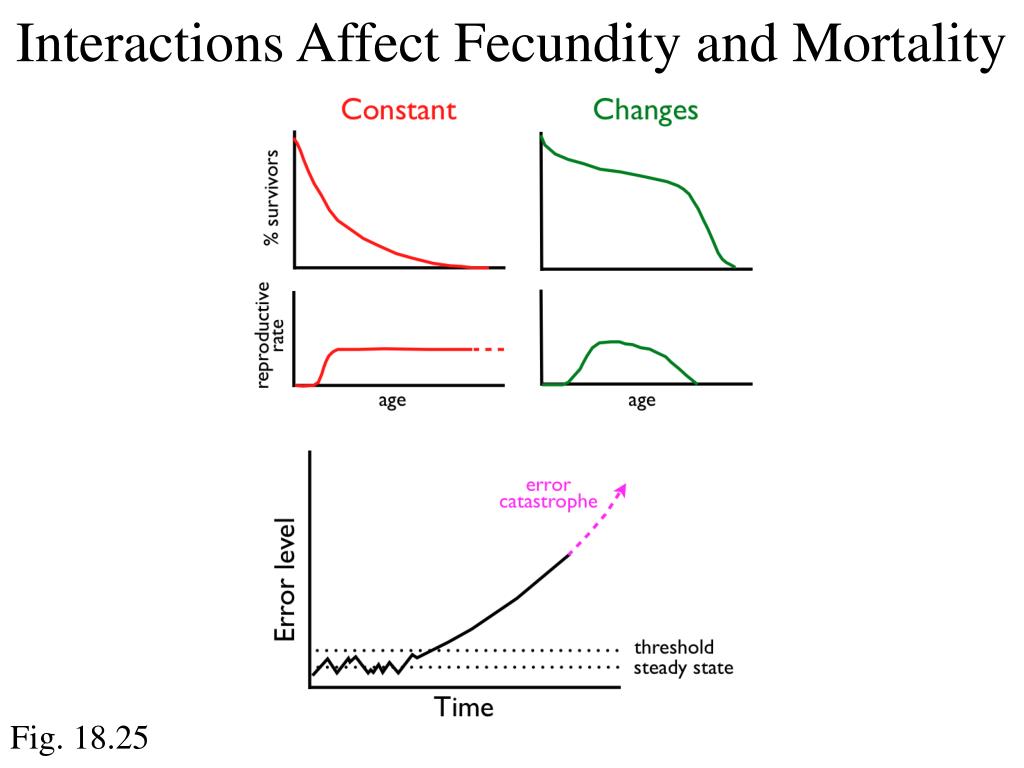 Interactions Affect Fecundity and Mortality

Constant

Changes

% survivors

reproductive rate

age

age

Error level

error catastrophe

threshold

steady state

Time

Fig. 18.25